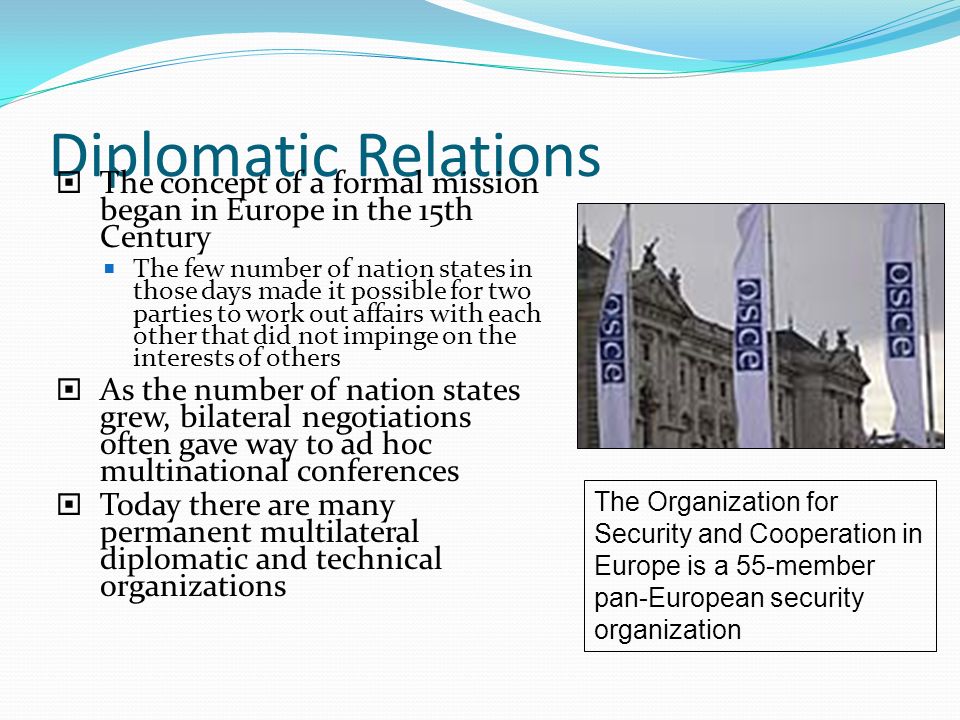 Diplomatic Relations

The concept of a formal mission began in Europe in the 15th Century

The few number of nation states in those days made it possible for two parties to work out affairs with each other that did not impinge on the interests of others

As the number of nation states grew, bilateral negotiations often gave way to ad hoc multinational conferences

Today there are many permanent multilateral diplomatic and technical organizations

OSCE OSCE OSCE

The Organization for Security and Cooperation in Europe is a 55-member pan-European security organization